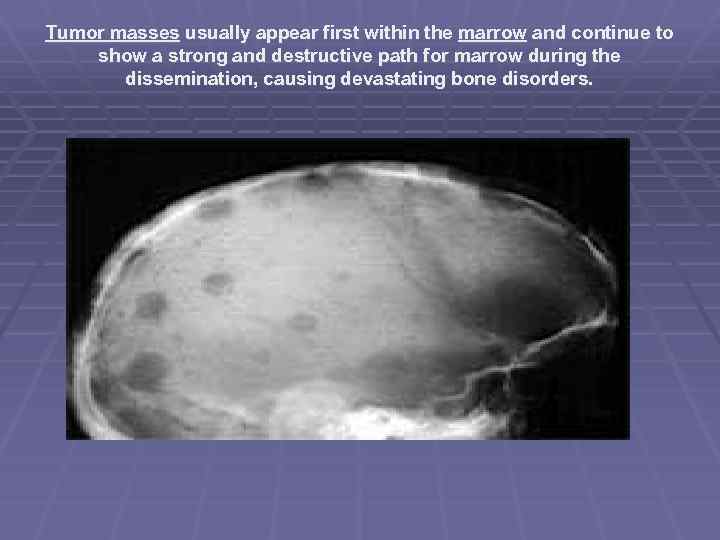 Tumor masses usually appear first within the marrow and continue to show a strong and destructive path for marrow during the dissemination, causing devastating bone disorders.